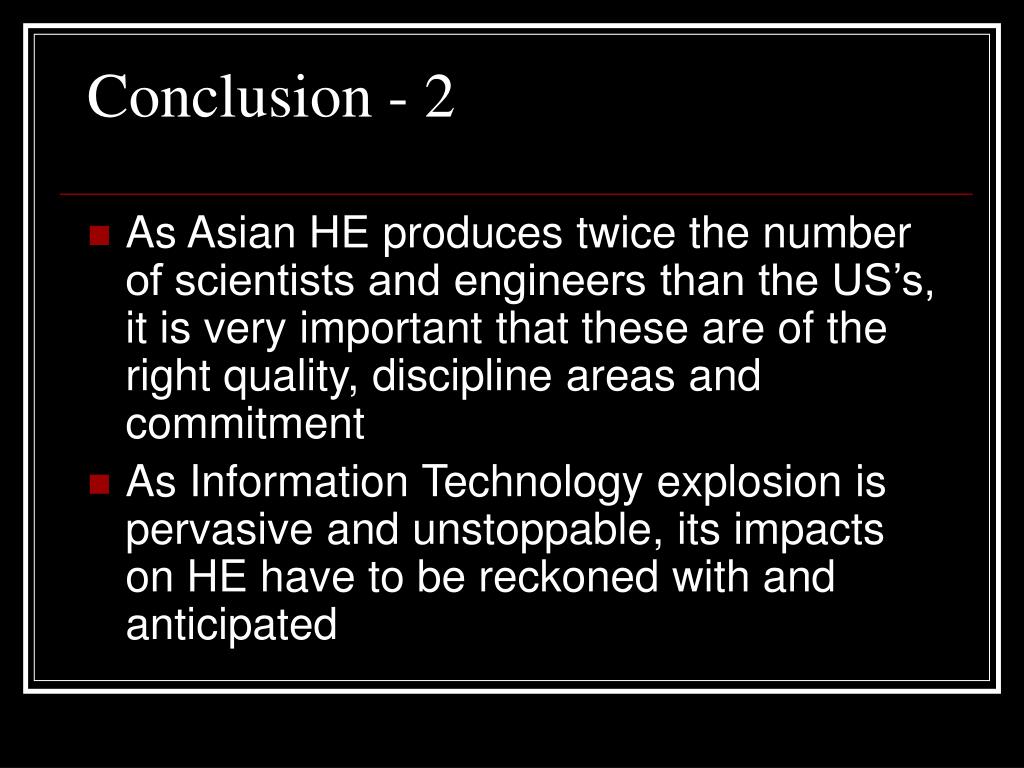 Conclusion - 2

- As Asian HE produces twice the number of scientists and engineers than the US's, it is very important that these are of the right quality, discipline areas and commitment
- As Information Technology explosion is pervasive and unstoppable, its impacts on HE have to be reckoned with and anticipated